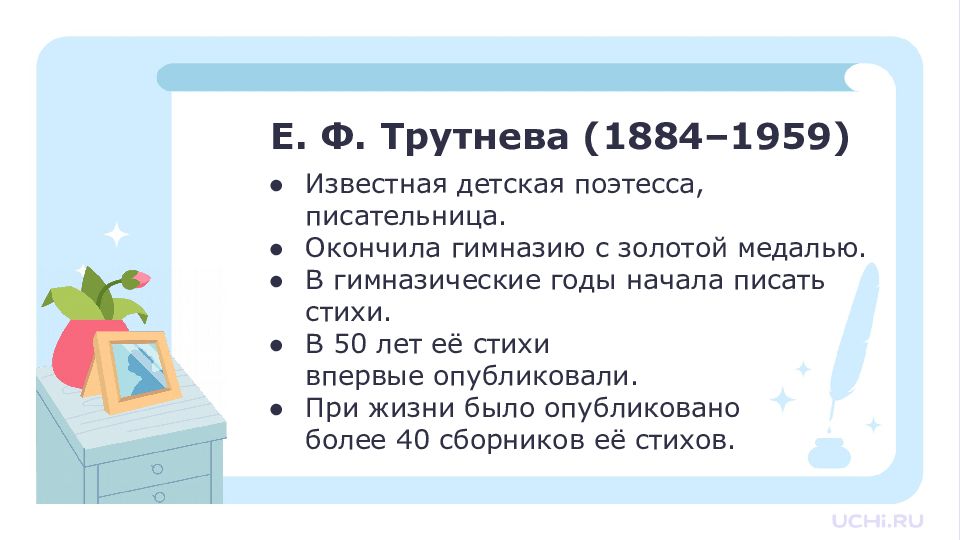 Е. Ф. Трутнева (1884–1959)

● Известная детская поэтесса, писательница.
● Окончила гимназию с золотой медалью.
● В гимназические годы начала писать стихи.
● В 50 лет её стихи впервые опубликовали.
● При жизни было опубликовано более 40 сборников её стихов.

UCHi.RU